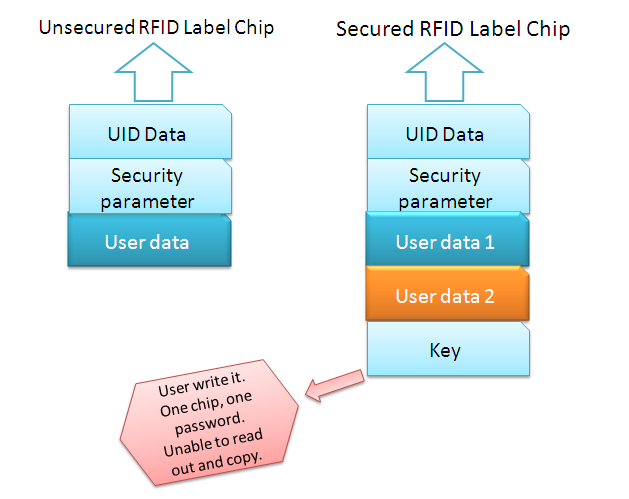 Unsecured RFID Label Chip

UID Data

Security parameter

User data

Secured RFID Label Chip

UID Data

Security parameter

User data 1

User data 2

Key

User write it. One chip, one password. Unable to read out and copy.